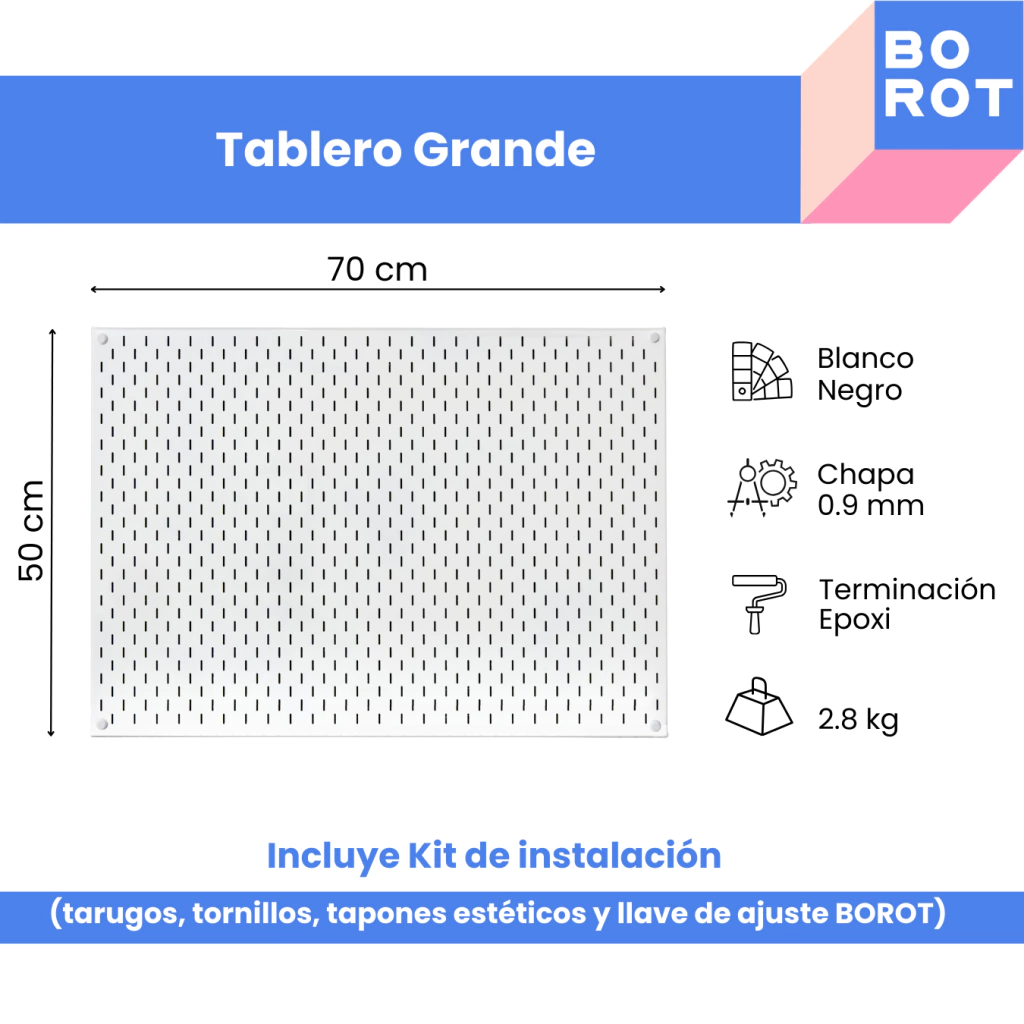 BO
ROT

Tablero Grande

70 cm

50 cm

Blanco
Negro

Chapa
0.9 mm

Terminación
Epoxi

2.8 kg

Incluye Kit de instalación

(tarugos, tornillos, tapones estéticos y llave de ajuste BOROT)